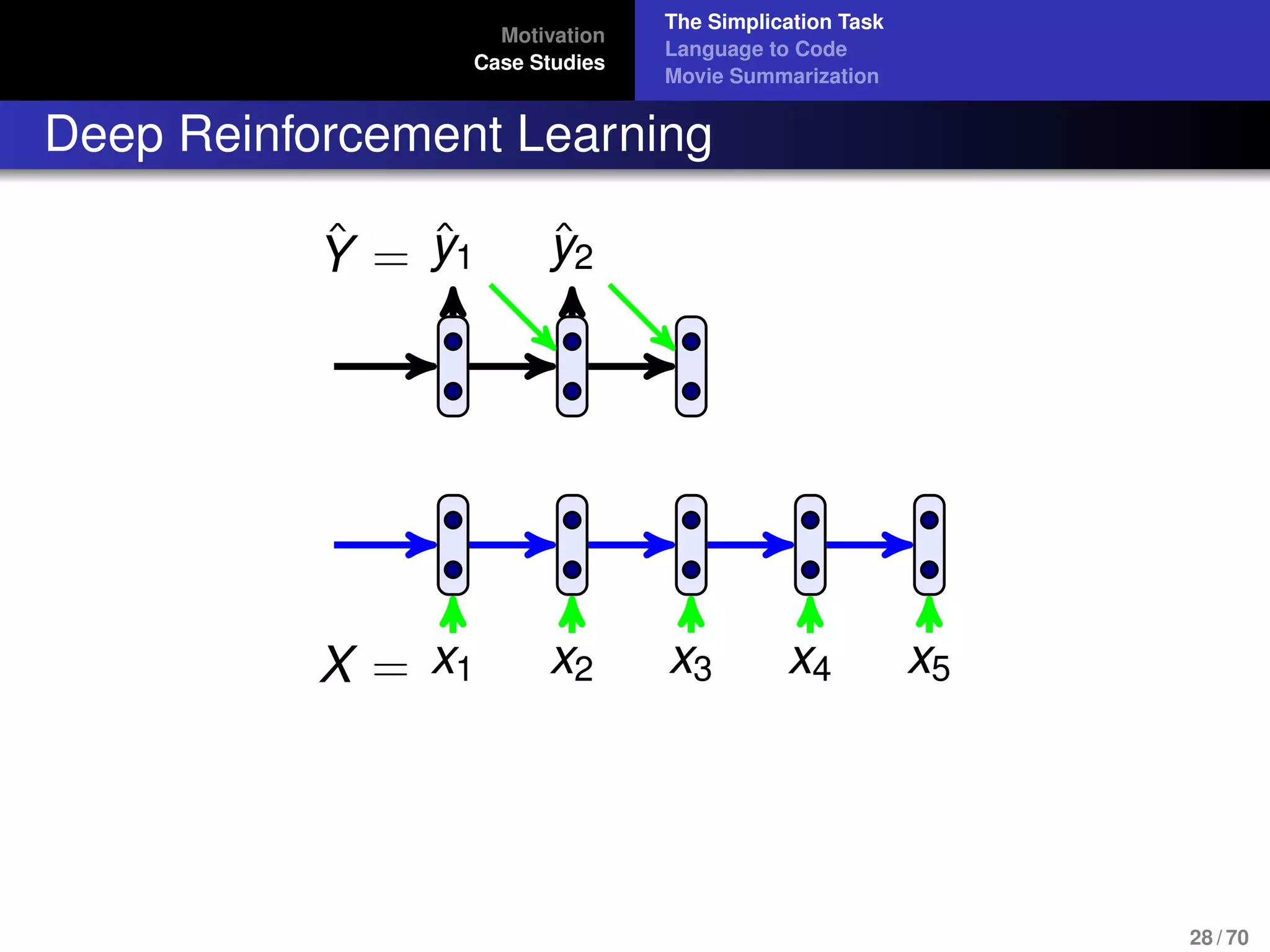 Motivation
Case Studies

The Simplication Task
Language to Code
Movie Summarization

Deep Reinforcement Learning

$\hat{Y} = \hat{y}_1 \quad \hat{y}_2$

$X = x_1 \quad x_2 \quad x_3 \quad x_4 \quad x_5$

28 / 70